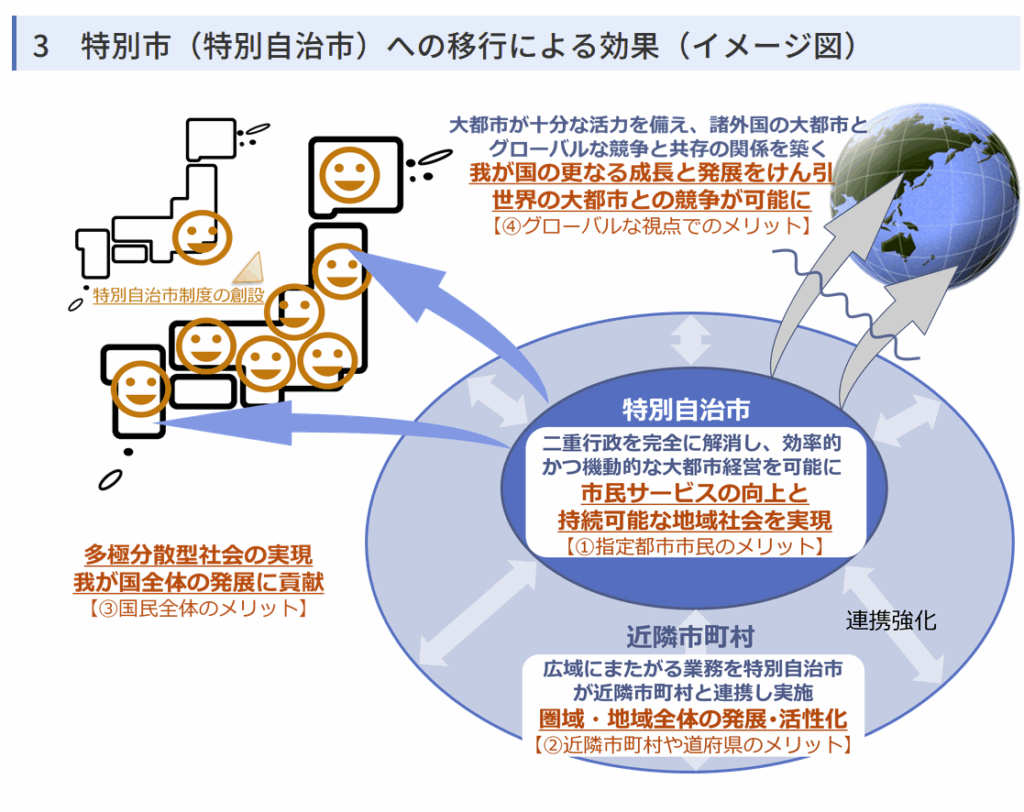 3　特別市（特別自治市）への移行による効果（イメージ図）

大都市が十分な活力を備え、諸外国の大都市とグローバルな競争と共存の関係を築く
我が国の更なる成長と発展をけん引
世界の大都市との競争が可能に
【④グローバルな視点でのメリット】

特別自治市制度の創設

特別自治市
二重行政を完全に解消し、効率的かつ機動的な大都市経営を可能に
市民サービスの向上と
持続可能な地域社会を実現
【①指定都市市民のメリット】

多極分散型社会の実現
我が国全体の発展に貢献
【③国民全体のメリット】

連携強化

近隣市町村
広域にまたがる業務を特別自治市が近隣市町村と連携し実施
圏域・地域全体の発展・活性化
【②近隣市町村や道府県のメリット】